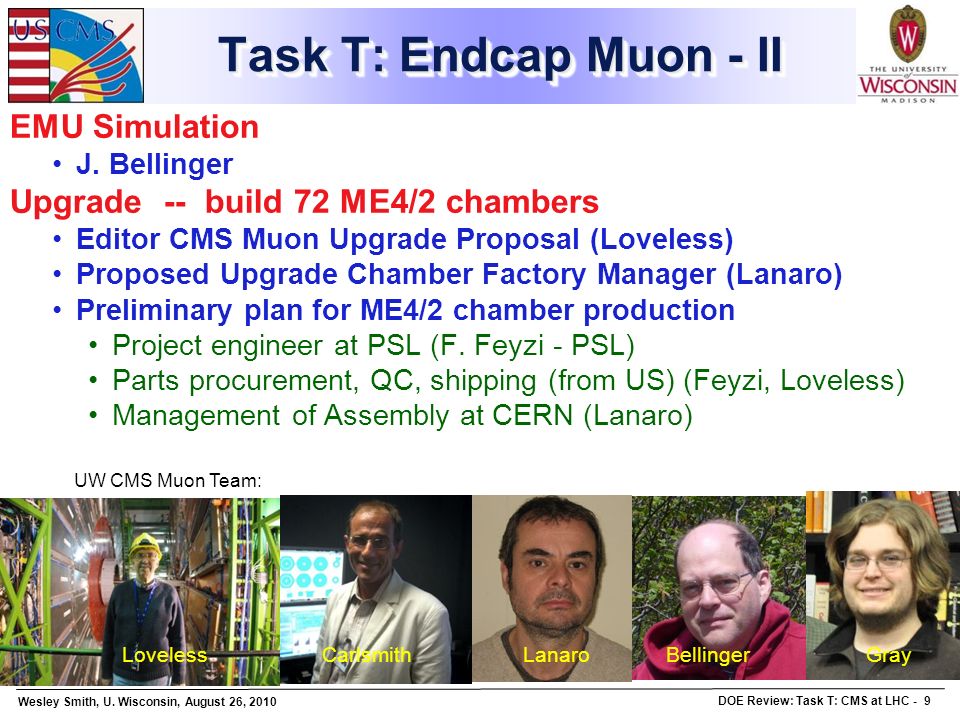 US CMS

Task T: Endcap Muon - II

THE UNIVERSITY of WISCONSIN MADISON

EMU Simulation
• J. Bellinger
Upgrade -- build 72 ME4/2 chambers
• Editor CMS Muon Upgrade Proposal (Loveless)
• Proposed Upgrade Chamber Factory Manager (Lanaro)
• Preliminary plan for ME4/2 chamber production
• Project engineer at PSL (F. Feyzi - PSL)
• Parts procurement, QC, shipping (from US) (Feyzi, Loveless)
• Management of Assembly at CERN (Lanaro)

UW CMS Muon Team:

Loveless Carlsmith Lanaro Bellinger Gray

Wesley Smith, U. Wisconsin, August 26, 2010

DOE Review: Task T: CMS at LHC - 9